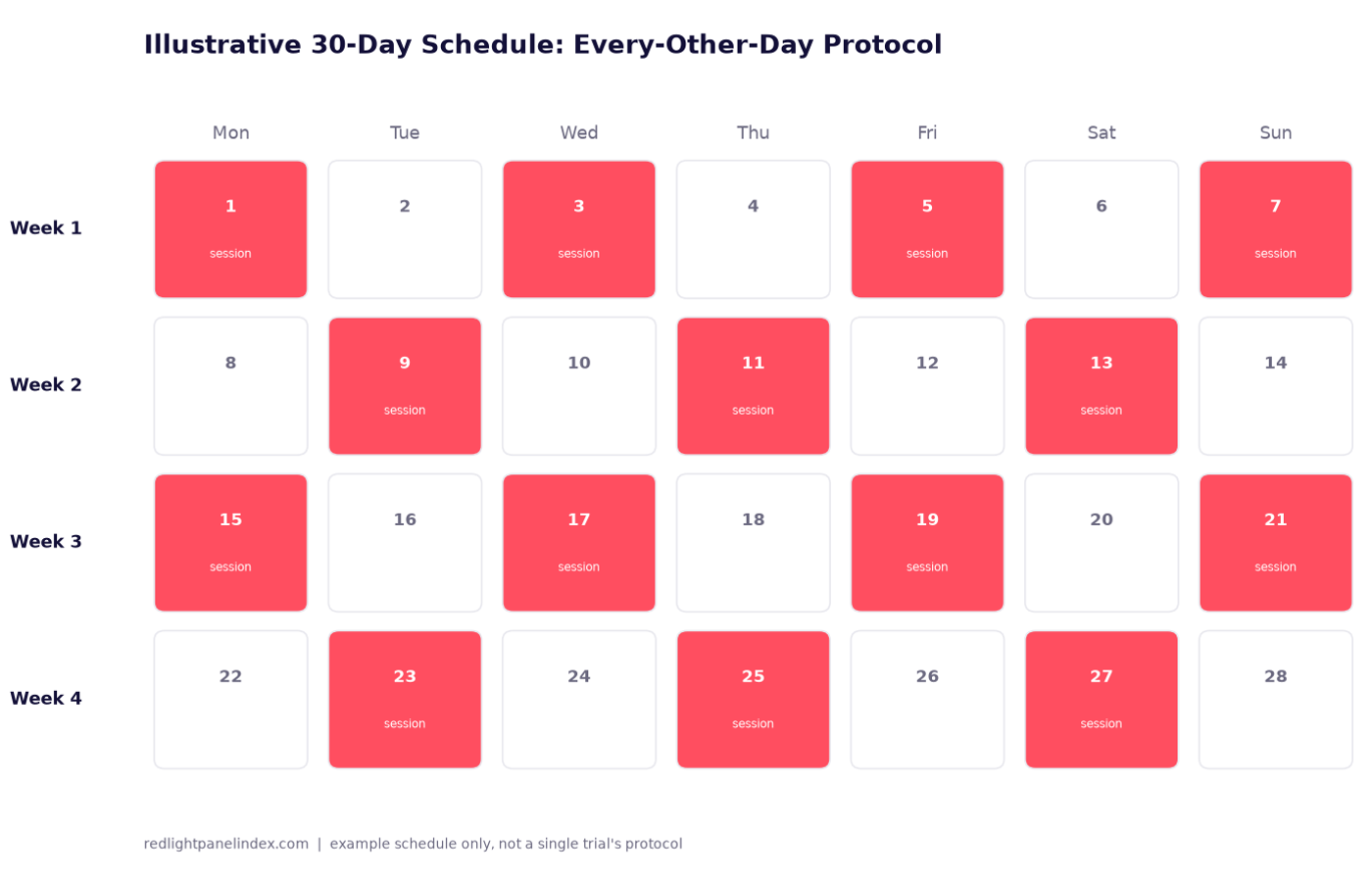 Illustrative 30-Day Schedule: Every-Other-Day Protocol

| | Mon | Tue | Wed | Thu | Fri | Sat | Sun |
|---|---|---|---|---|---|---|---|
| Week 1 | 1 session | 2 | 3 session | 4 | 5 session | 6 | 7 session |
| Week 2 | 8 | 9 session | 10 | 11 session | 12 | 13 session | 14 |
| Week 3 | 15 session | 16 | 17 session | 18 | 19 session | 20 | 21 session |
| Week 4 | 22 | 23 session | 24 | 25 session | 26 | 27 session | 28 |

redlightpanelindex.com | example schedule only, not a single trial's protocol